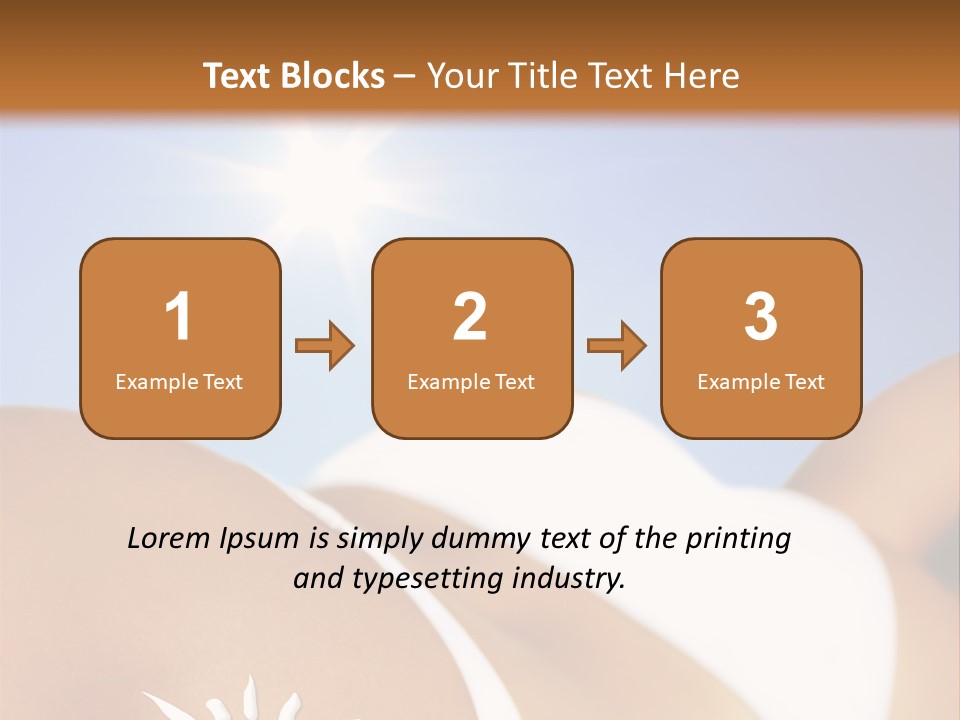 Text Blocks – Your Title Text Here

1
Example Text

2
Example Text

3
Example Text

Lorem Ipsum is simply dummy text of the printing and typesetting industry.